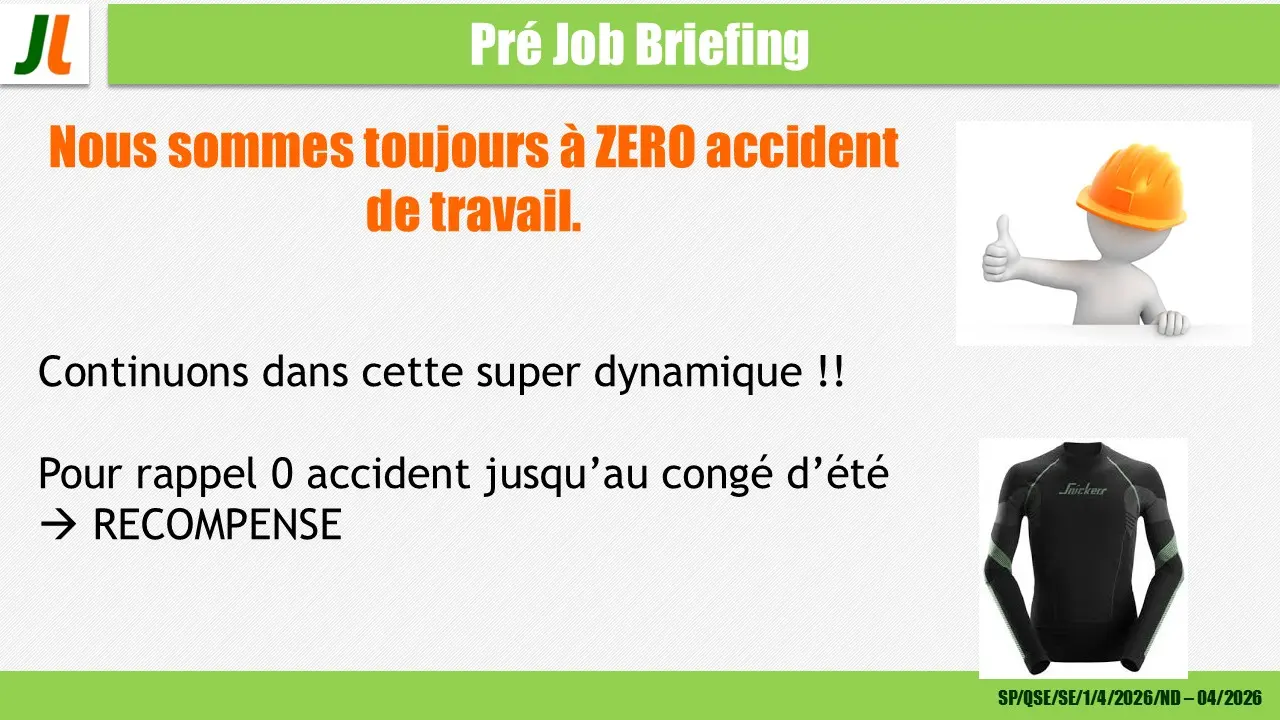 JL

Pré Job Briefing

Nous sommes toujours à ZERO accident de travail.

Continuons dans cette super dynamique !!

Pour rappel 0 accident jusqu'au congé d'été
→ RECOMPENSE

Snickers

SP/QSE/SE/1/4/2026/ND – 04/2026